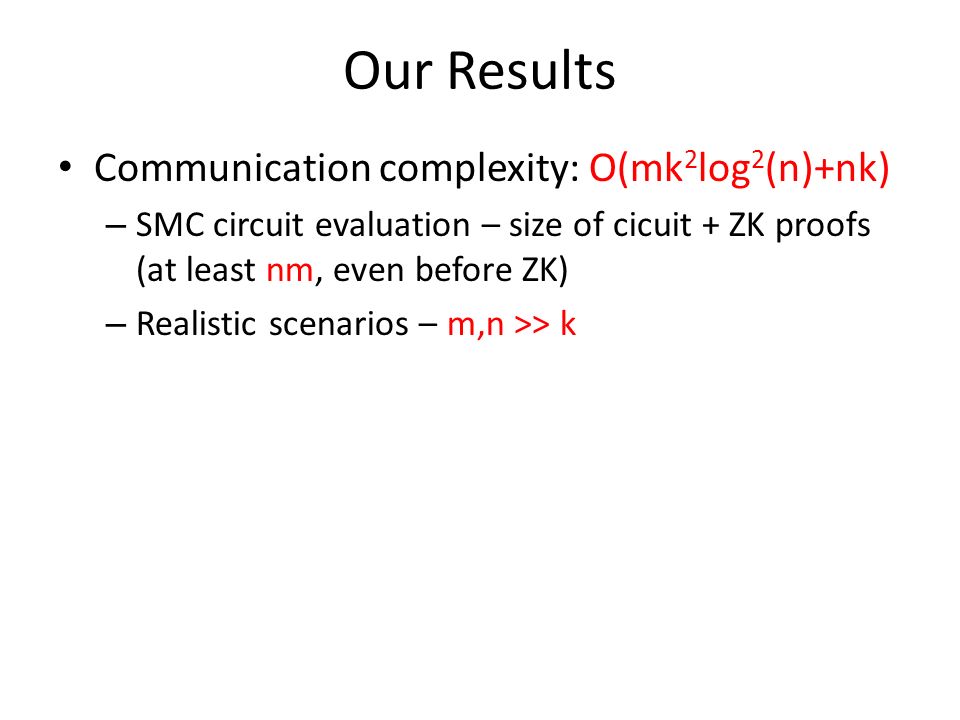 Our Results

• Communication complexity: $O(mk^2\log^2(n)+nk)$

– SMC circuit evaluation – size of cicuit + ZK proofs (at least nm, even before ZK)

– Realistic scenarios – m,n >> k